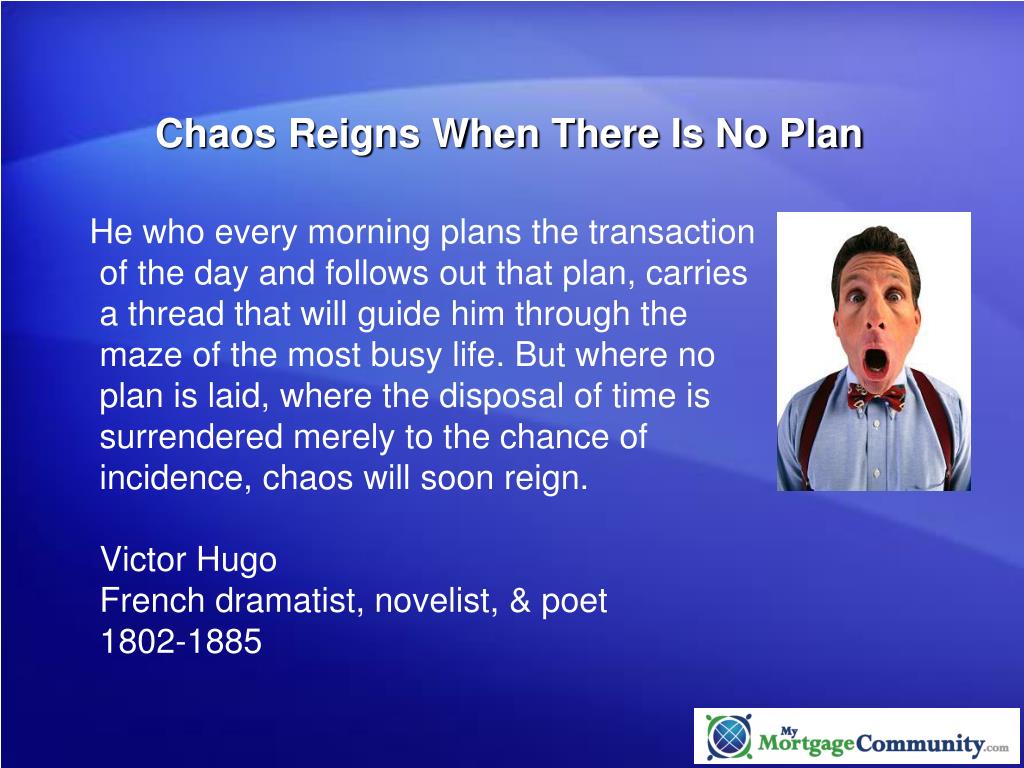 Chaos Reigns When There Is No Plan

He who every morning plans the transaction of the day and follows out that plan, carries a thread that will guide him through the maze of the most busy life. But where no plan is laid, where the disposal of time is surrendered merely to the chance of incidence, chaos will soon reign.

Victor Hugo
French dramatist, novelist, & poet
1802-1885

My MortgageCommunity.com